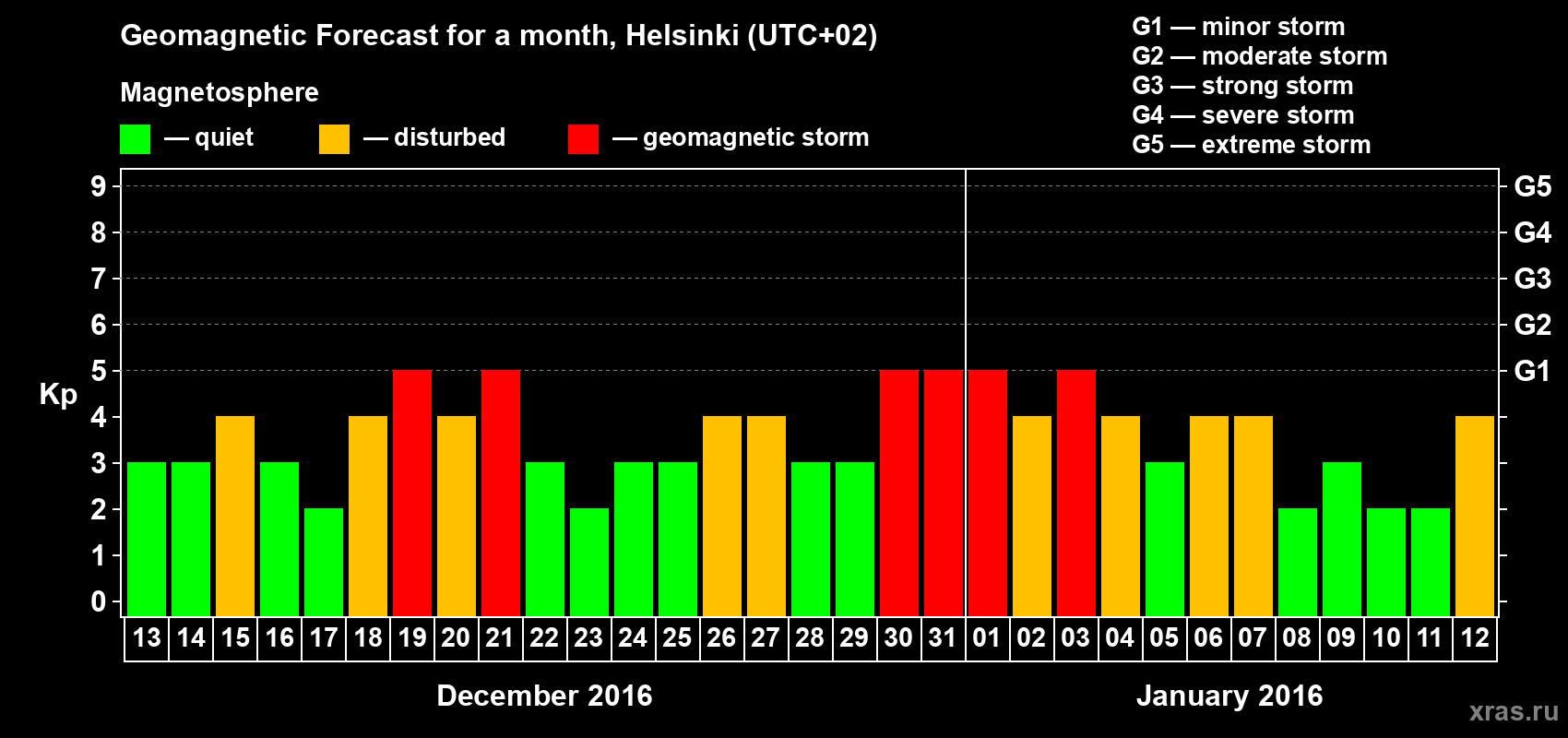 Geomagnetic Forecast for a month, Helsinki (UTC+02)

Magnetosphere

— quiet — disturbed — geomagnetic storm

G1 — minor storm
G2 — moderate storm
G3 — strong storm
G4 — severe storm
G5 — extreme storm

Kp

9 8 7 6 5 4 3 2 1 0

G5 G4 G3 G2 G1

13 14 15 16 17 18 19 20 21 22 23 24 25 26 27 28 29 30 31 01 02 03 04 05 06 07 08 09 10 11 12

December 2016

January 2016

xras.ru